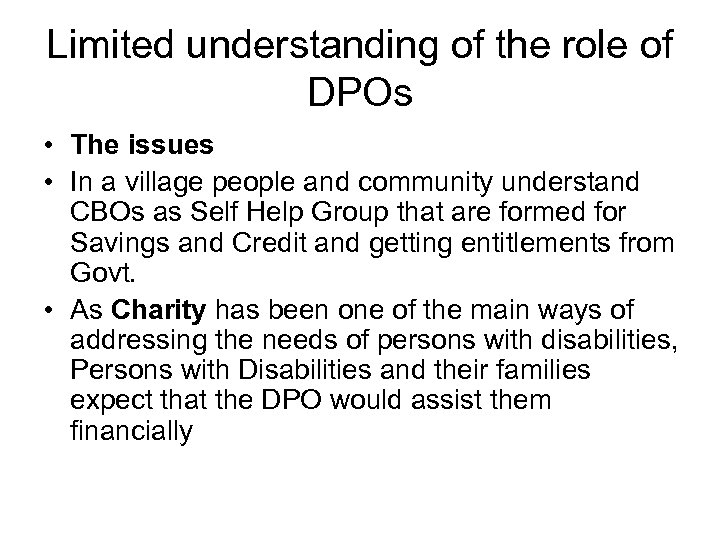 Limited understanding of the role of DPOs

• The issues
• In a village people and community understand CBOs as Self Help Group that are formed for Savings and Credit and getting entitlements from Govt.
• As Charity has been one of the main ways of addressing the needs of persons with disabilities, Persons with Disabilities and their families expect that the DPO would assist them financially